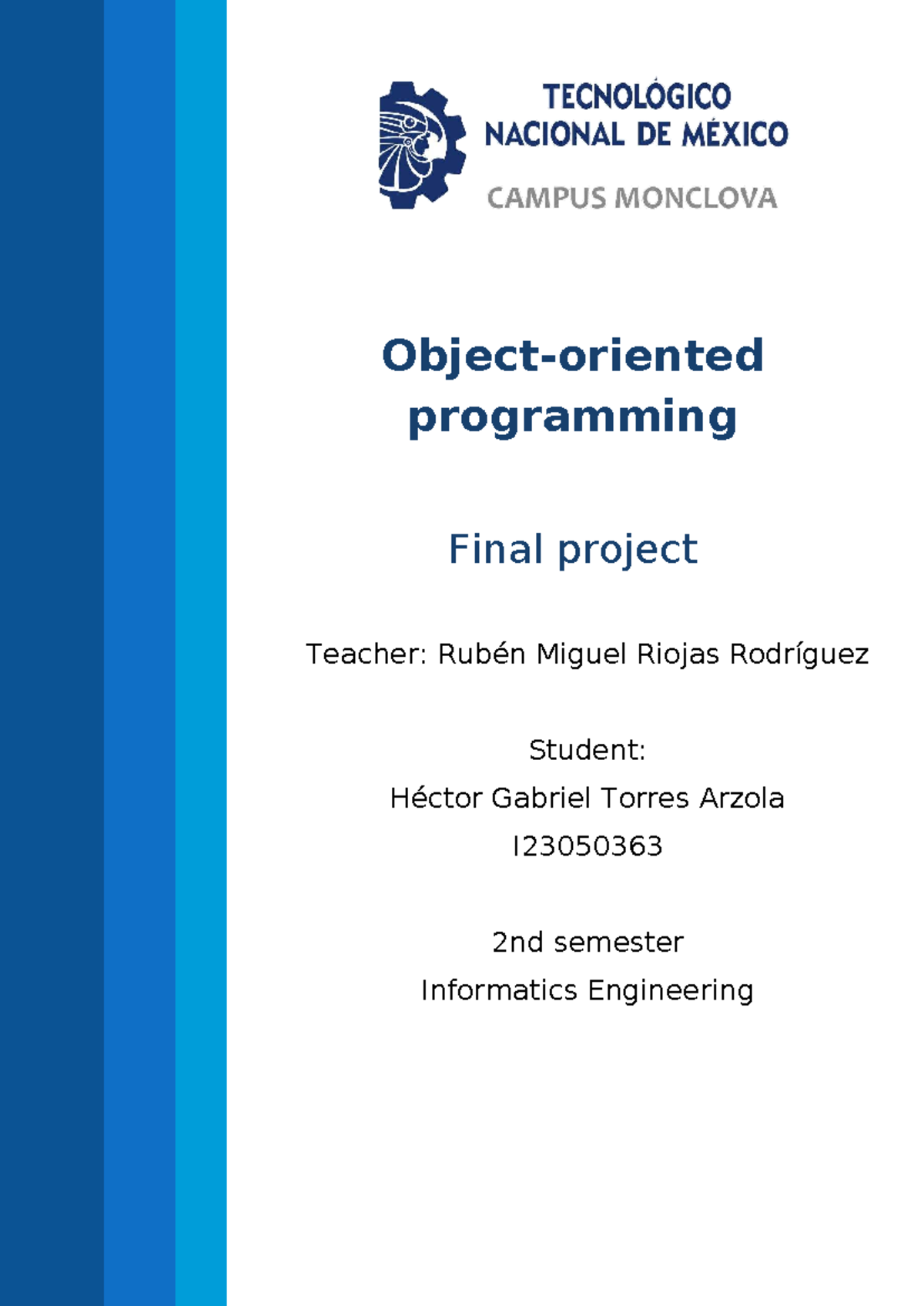 TECNOLÓGICO NACIONAL DE MÉXICO
CAMPUS MONCLOVA

Object-oriented programming

Final project

Teacher: Rubén Miguel Riojas Rodríguez

Student:
Héctor Gabriel Torres Arzola
I23050363

2nd semester
Informatics Engineering